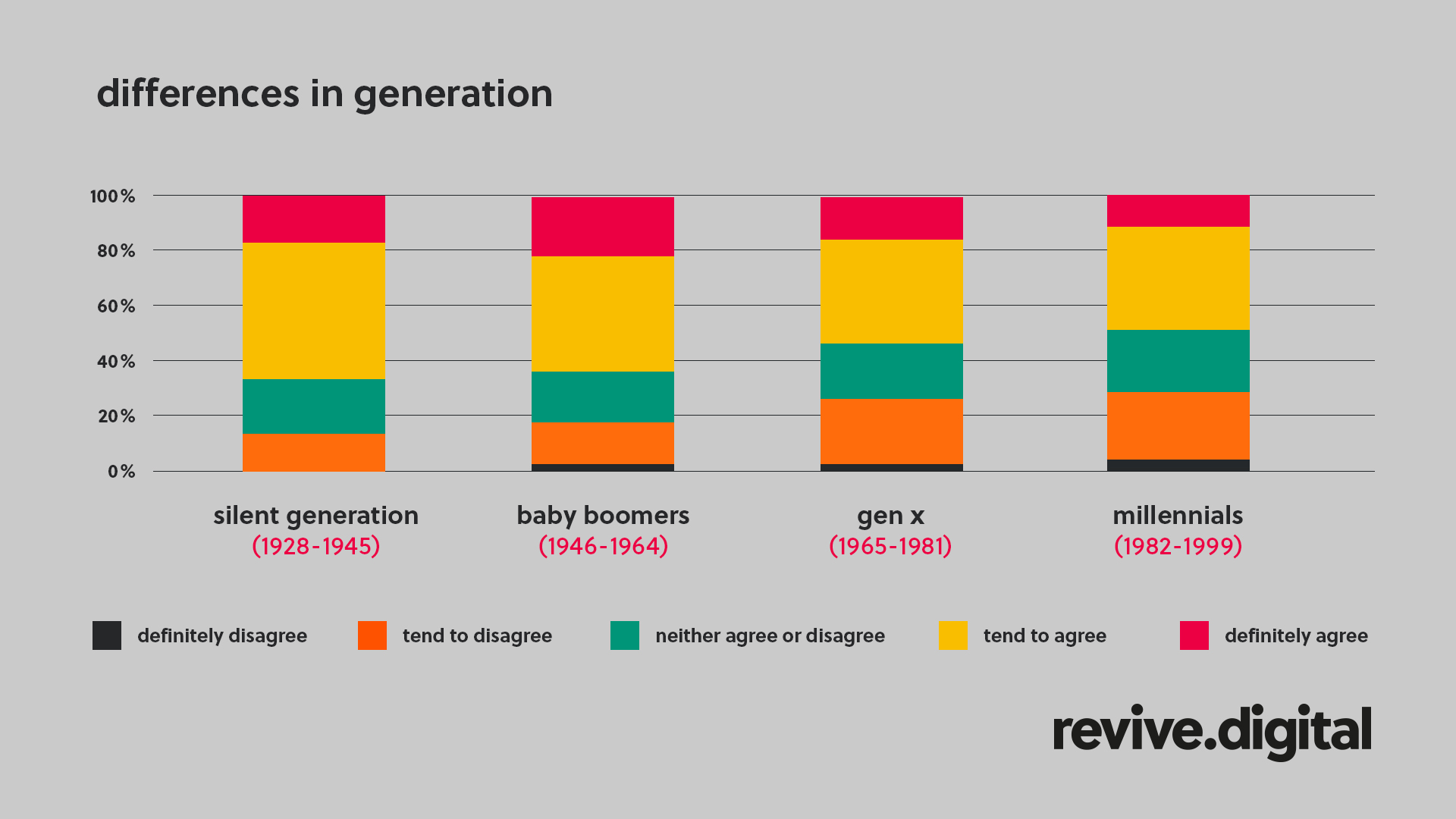 differences in generation

100%
80%
60%
40%
20%
0%

silent generation
(1928-1945)

baby boomers
(1946-1964)

gen x
(1965-1981)

millennials
(1982-1999)

definitely disagree
tend to disagree
neither agree or disagree
tend to agree
definitely agree

revive.digital